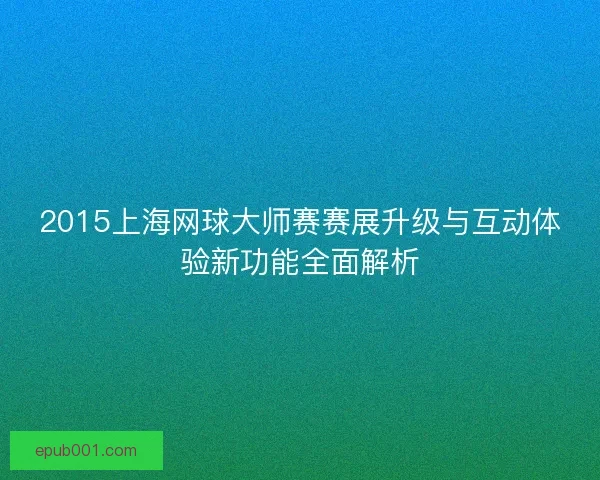 2015上海网球大师赛赛展升级与互动体验新功能全面解析

epub001.com